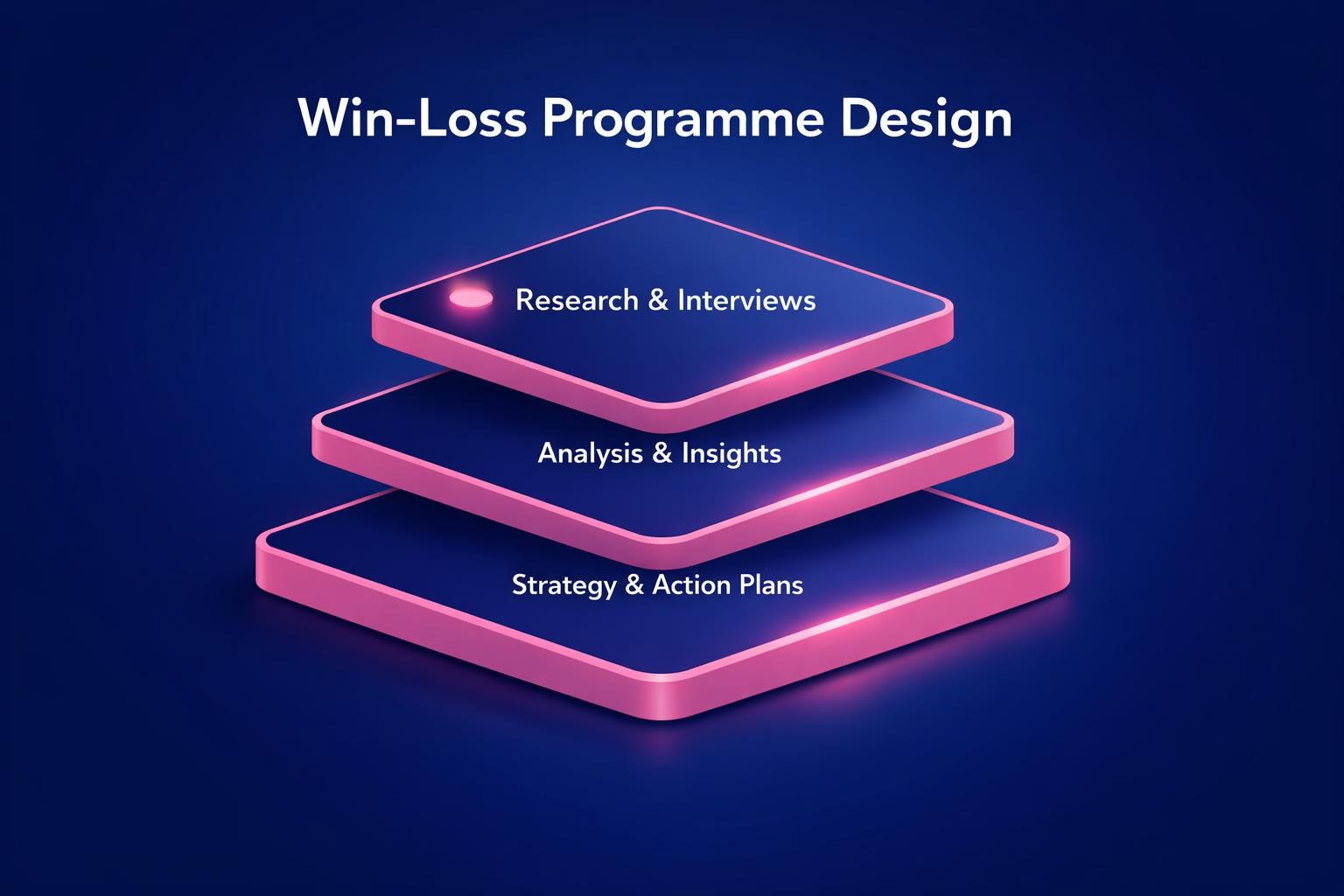 Win-Loss Programme Design

Research & Interviews

Analysis & Insights

Strategy & Action Plans